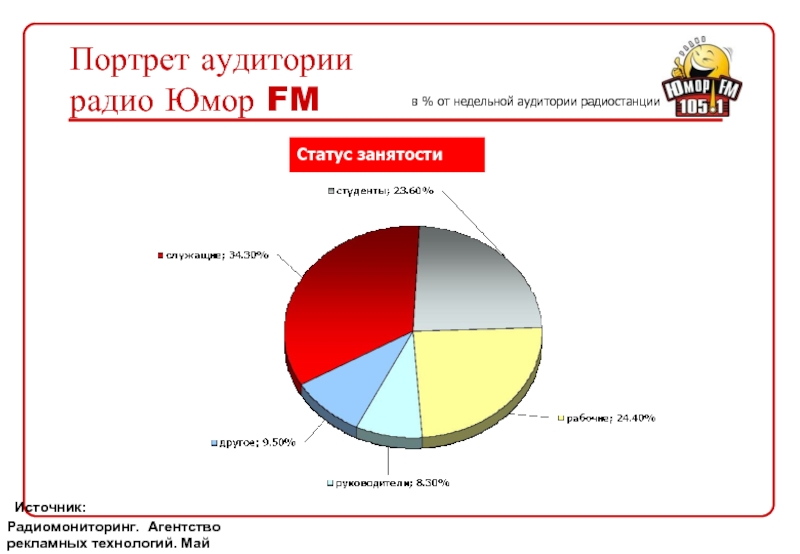 Портрет аудитории радио Юмор FM

в % от недельной аудитории радиостанции

ЮМОР FM 105.1

Статус занятости

студенты; 23.60%

служащие; 34.30%

рабочие; 24.40%

другое; 9.50%

руководители; 8.30%

Источник:
Радиомониторинг. Агентство рекламных технологий. Май